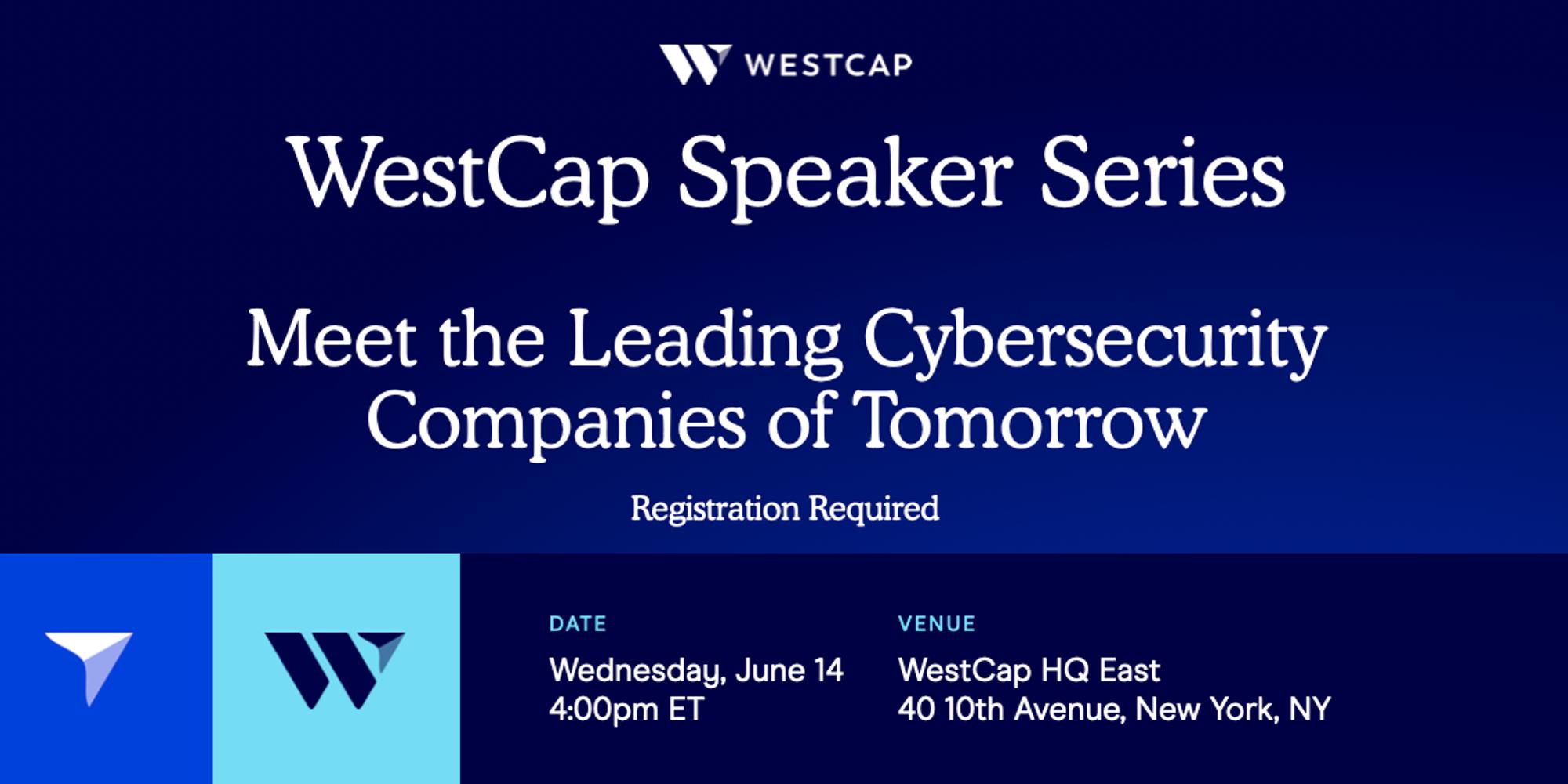 WESTCAP

WestCap Speaker Series

Meet the Leading Cybersecurity Companies of Tomorrow

Registration Required

DATE
Wednesday, June 14
4:00pm ET

VENUE
WestCap HQ East
40 10th Avenue, New York, NY